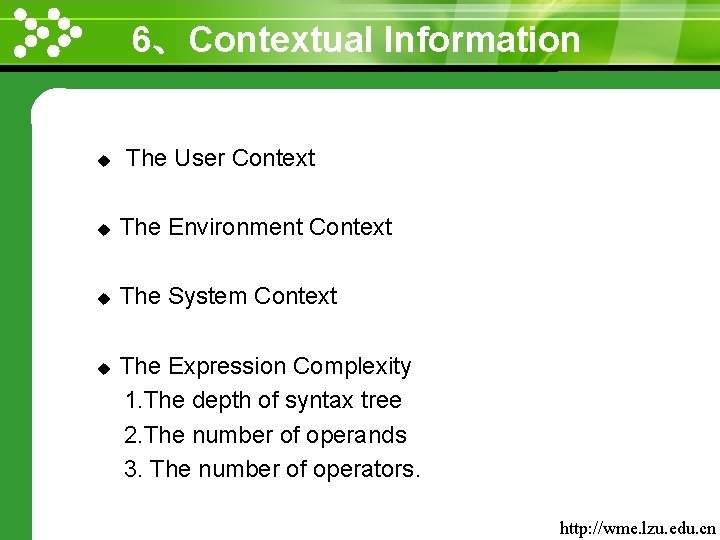 6、Contextual Information

◆ The User Context

◆ The Environment Context

◆ The System Context

◆ The Expression Complexity
1.The depth of syntax tree
2.The number of operands
3. The number of operators.

http://wme.lzu.edu.cn